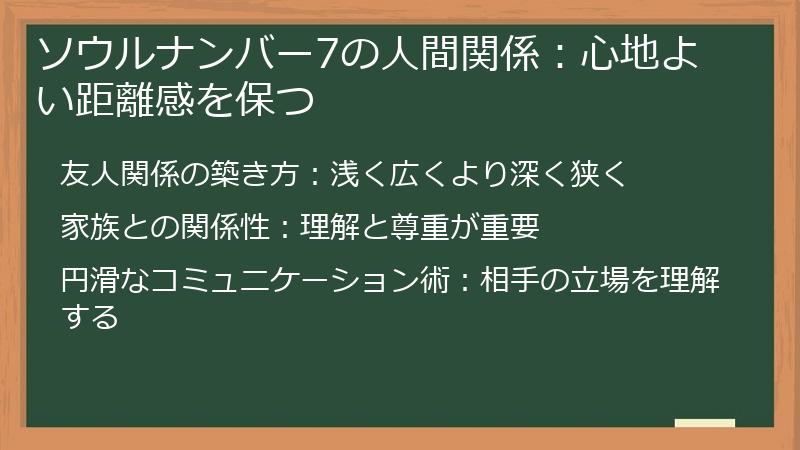 ソウルナンバー7の人間関係：心地よい距離感を保つ

友人関係の築き方：浅く広くより深く狭く

家族との関係性：理解と尊重が重要

円滑なコミュニケーション術：相手の立場を理解する